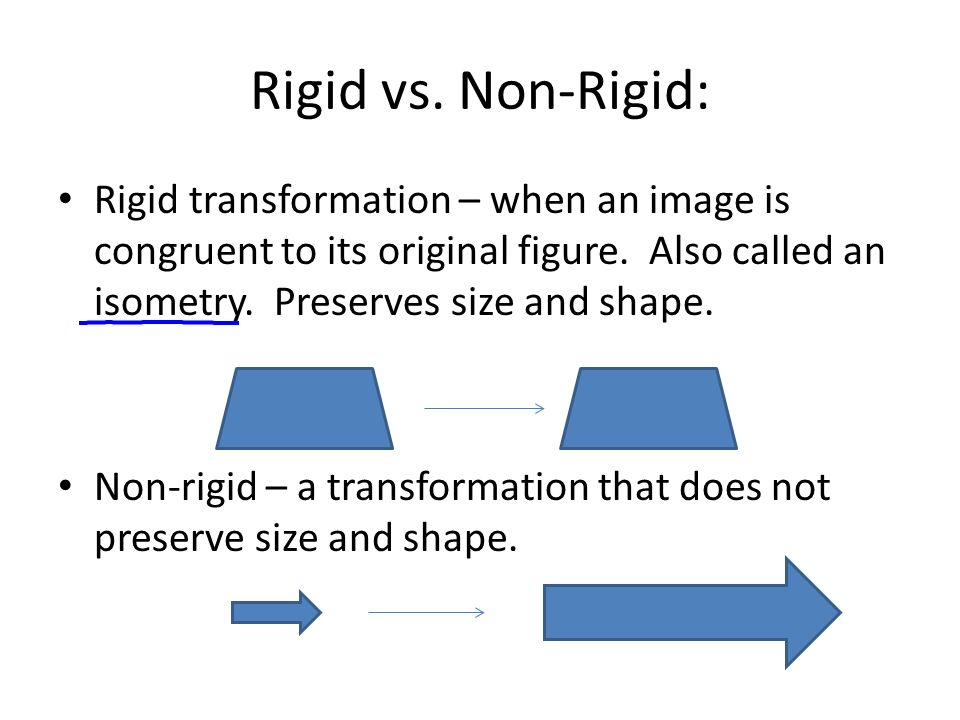 Rigid vs. Non-Rigid:

• Rigid transformation – when an image is congruent to its original figure. Also called an isometry. Preserves size and shape.

• Non-rigid – a transformation that does not preserve size and shape.